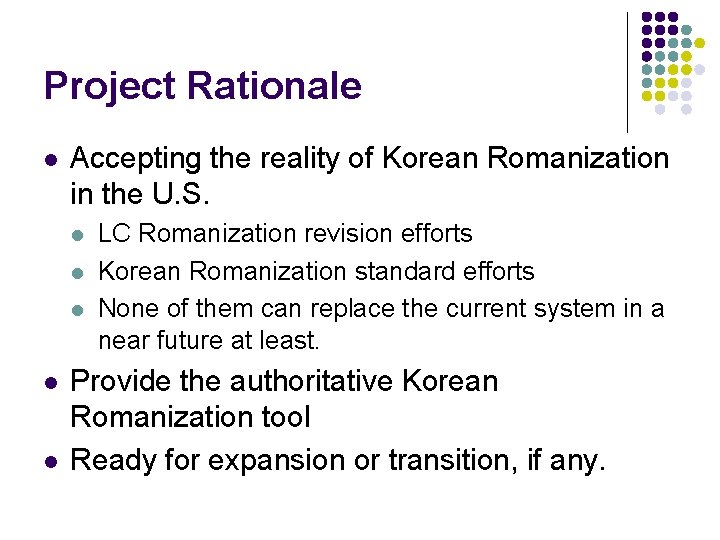 Project Rationale

- Accepting the reality of Korean Romanization in the U.S.
  - LC Romanization revision efforts
  - Korean Romanization standard efforts
  - None of them can replace the current system in a near future at least.
- Provide the authoritative Korean Romanization tool
- Ready for expansion or transition, if any.